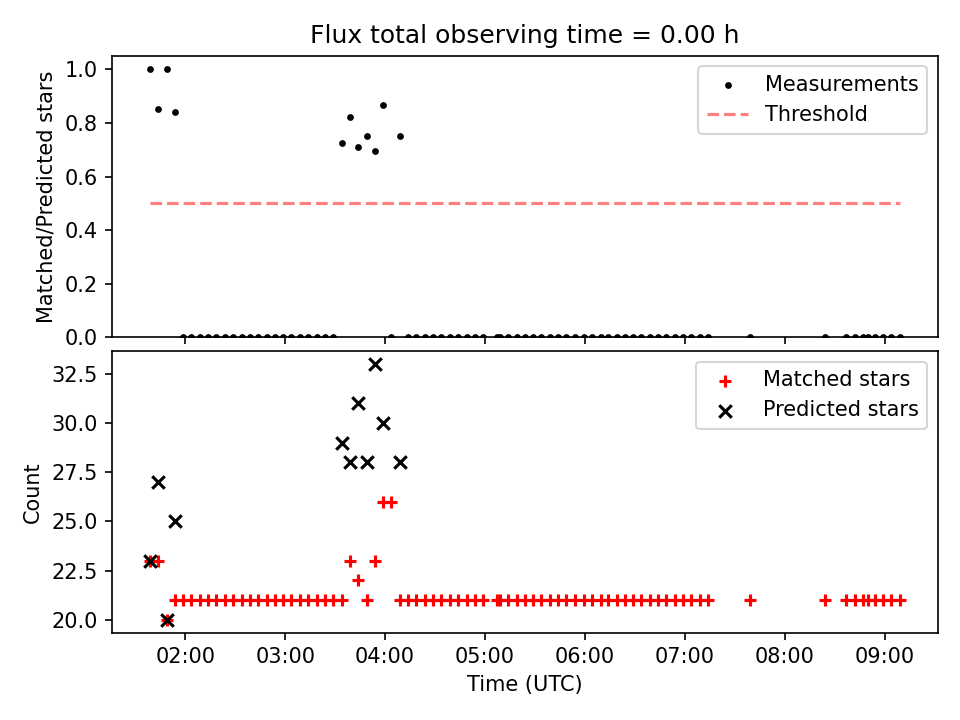 Flux total observing time = 0.00 h

Matched/Predicted stars

1.0
0.8
0.6
0.4
0.2
0.0

Measurements
Threshold

Count

32.5
30.0
27.5
25.0
22.5
20.0

Matched stars
Predicted stars

02:00 03:00 04:00 05:00 06:00 07:00 08:00 09:00

Time (UTC)